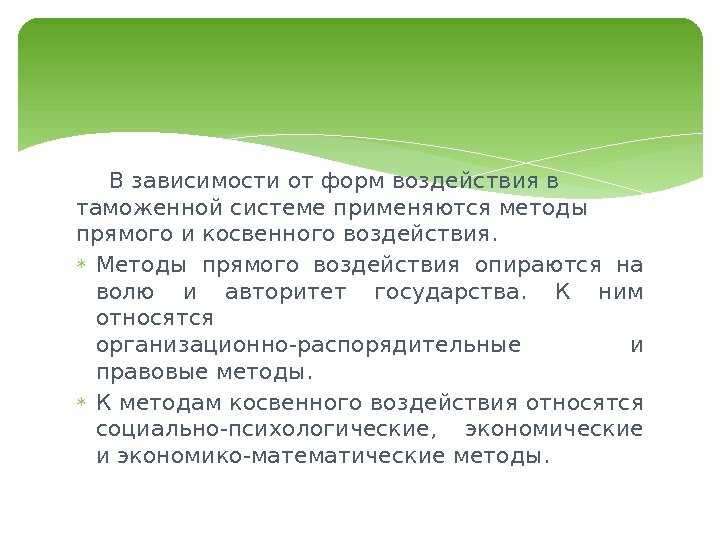 В зависимости от форм воздействия в таможенной системе применяются методы прямого и косвенного воздействия.

* Методы прямого воздействия опираются на волю и авторитет государства. К ним относятся организационно-распорядительные и правовые методы.
* К методам косвенного воздействия относятся социально-психологические, экономические и экономико-математические методы.